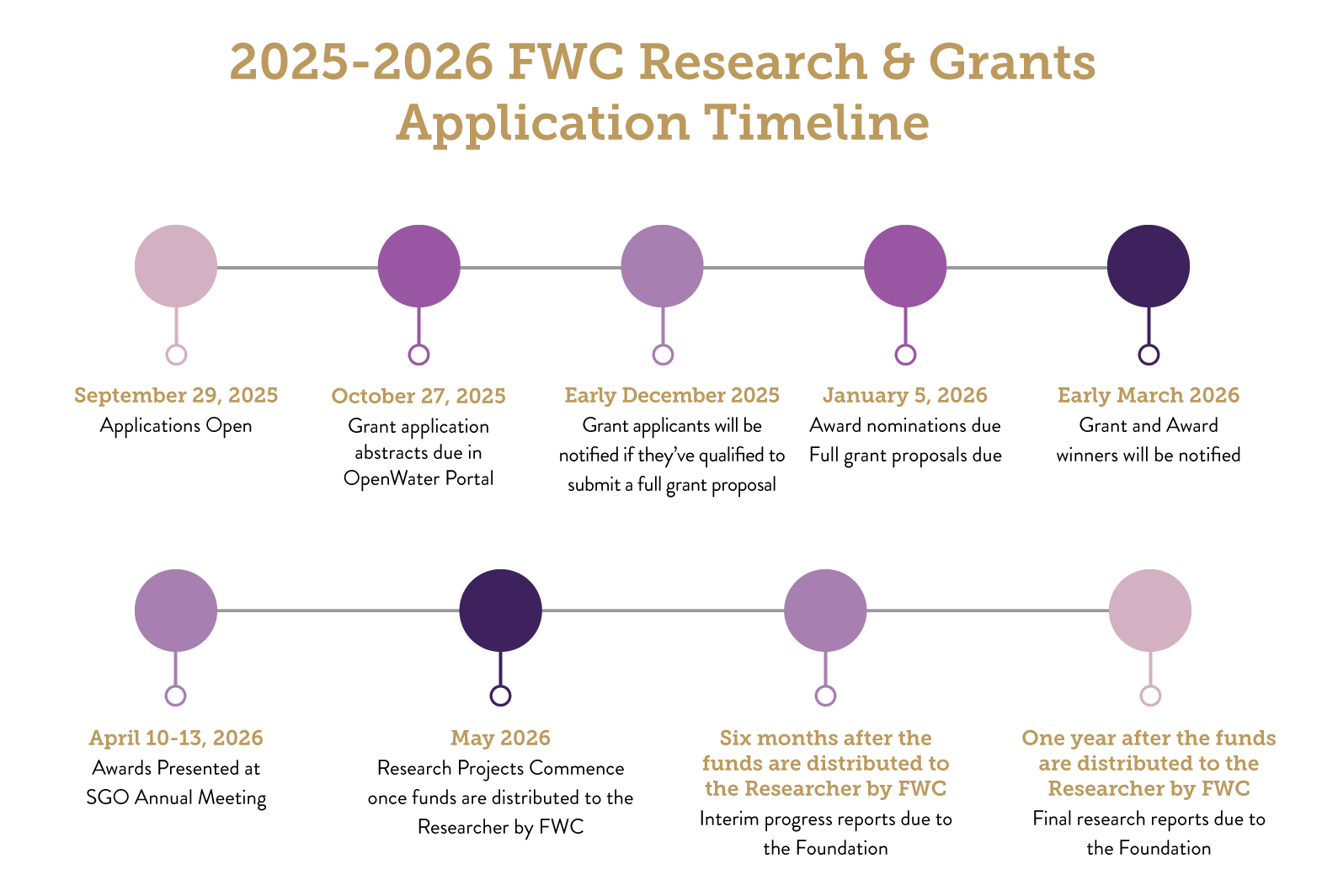 2025-2026 FWC Research & Grants Application Timeline

September 29, 2025
Applications Open

October 27, 2025
Grant application abstracts due in OpenWater Portal

Early December 2025
Grant applicants will be notified if they've qualified to submit a full grant proposal

January 5, 2026
Award nominations due
Full grant proposals due

Early March 2026
Grant and Award winners will be notified

April 10-13, 2026
Awards Presented at SGO Annual Meeting

May 2026
Research Projects Commence once funds are distributed to the Researcher by FWC

Six months after the funds are distributed to the Researcher by FWC
Interim progress reports due to the Foundation

One year after the funds are distributed to the Researcher by FWC
Final research reports due to the Foundation